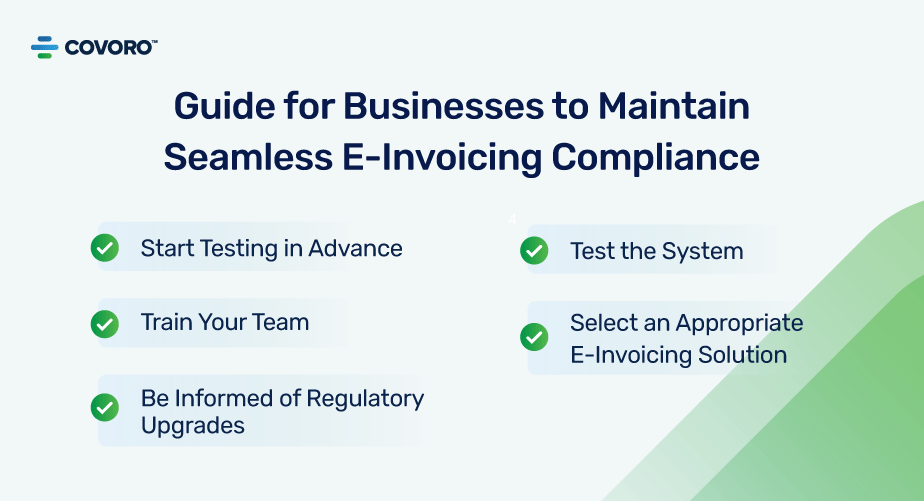 COVORO™

Guide for Businesses to Maintain Seamless E-Invoicing Compliance

Start Testing in Advance

Train Your Team

Be Informed of Regulatory Upgrades

Test the System

Select an Appropriate E-Invoicing Solution